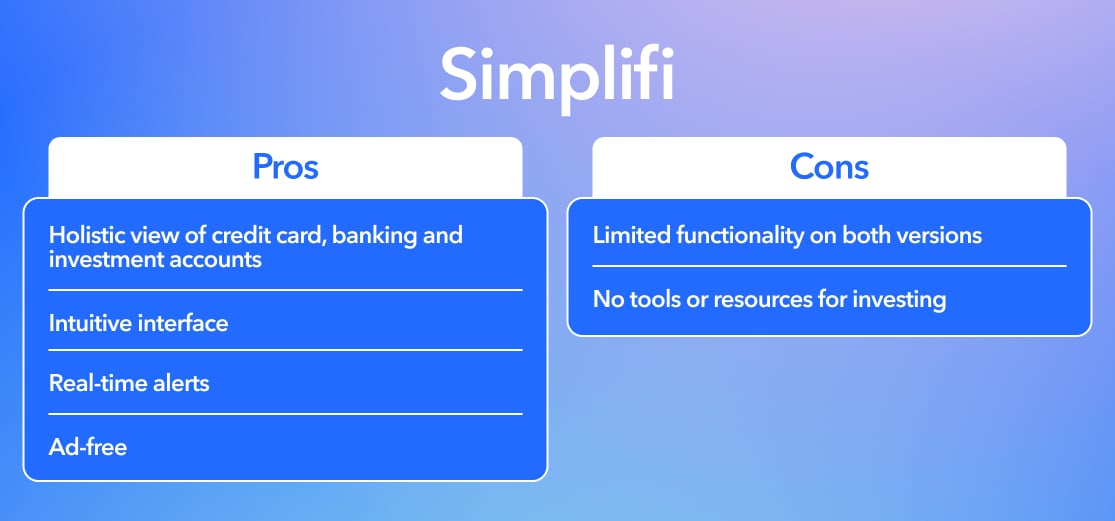 Simplifi

Pros

Holistic view of credit card, banking and investment accounts

Intuitive interface

Real-time alerts

Ad-free

Cons

Limited functionality on both versions

No tools or resources for investing